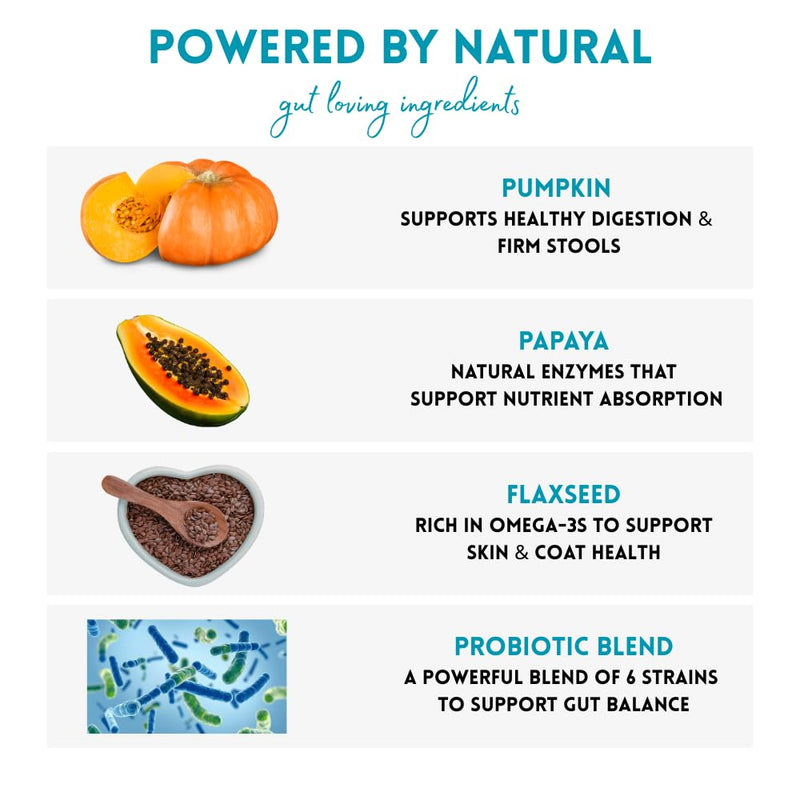 POWERED BY NATURAL
gut loving ingredients

PUMPKIN
SUPPORTS HEALTHY DIGESTION & FIRM STOOLS

PAPAYA
NATURAL ENZYMES THAT SUPPORT NUTRIENT ABSORPTION

FLAXSEED
RICH IN OMEGA-3S TO SUPPORT SKIN & COAT HEALTH

PROBIOTIC BLEND
A POWERFUL BLEND OF 6 STRAINS TO SUPPORT GUT BALANCE